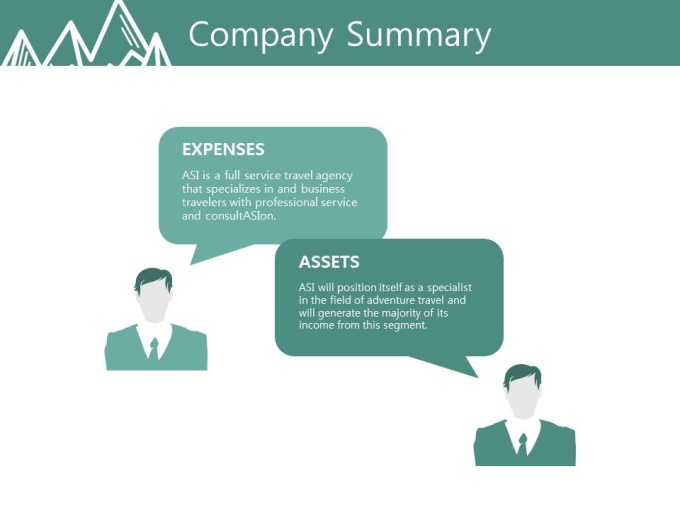 Company Summary

EXPENSES

ASI is a full service travel agency that specializes in and business travelers with professional service and consultASIon.

ASSETS

ASI will position itself as a specialist in the field of adventure travel and will generate the majority of its income from this segment.